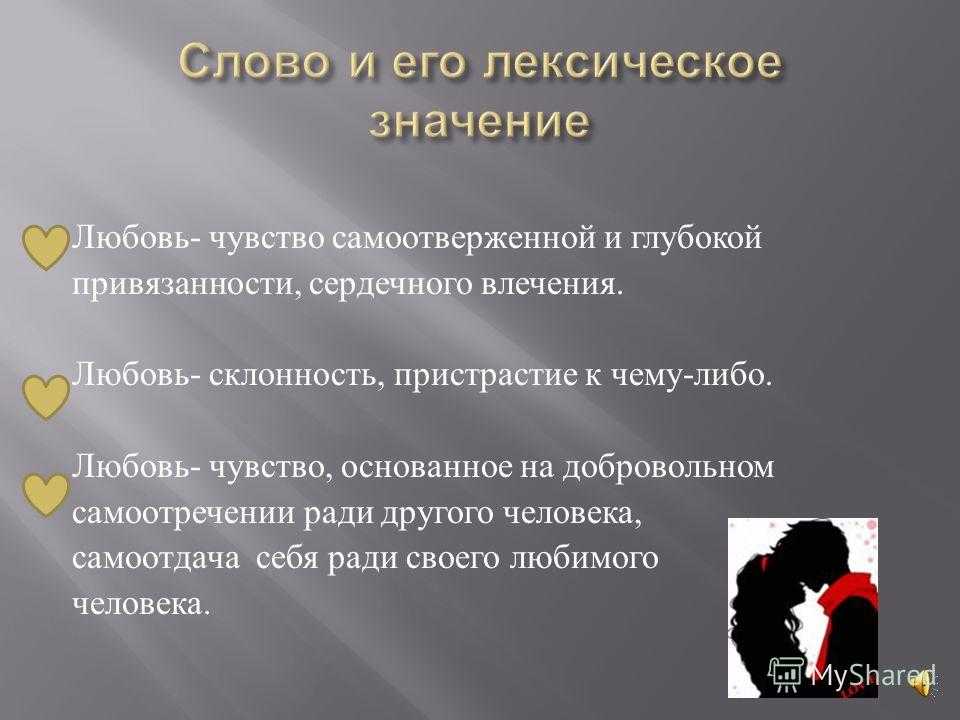 Слово и его лексическое значение

Любовь- чувство самоотверженной и глубокой привязанности, сердечного влечения.

Любовь- склонность, пристрастие к чему-либо.

Любовь- чувство, основанное на добровольном самоотречении ради другого человека, самоотдача себя ради своего любимого человека.

MyShared